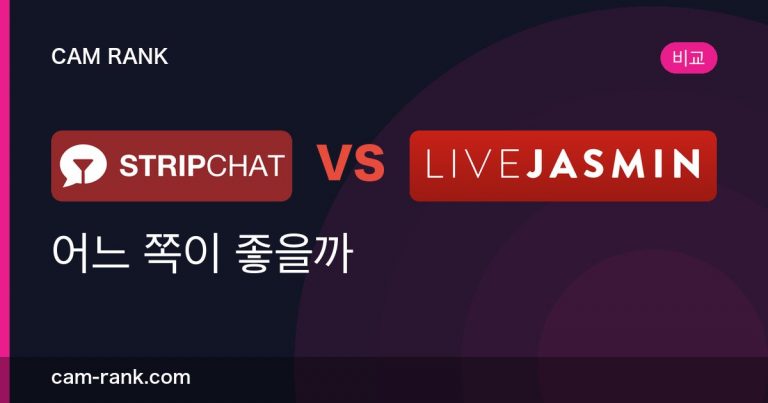 CAM RANK

비교

STRIPCHAT VS LIVEJASMIN

어느 쪽이 좋을까

cam-rank.com